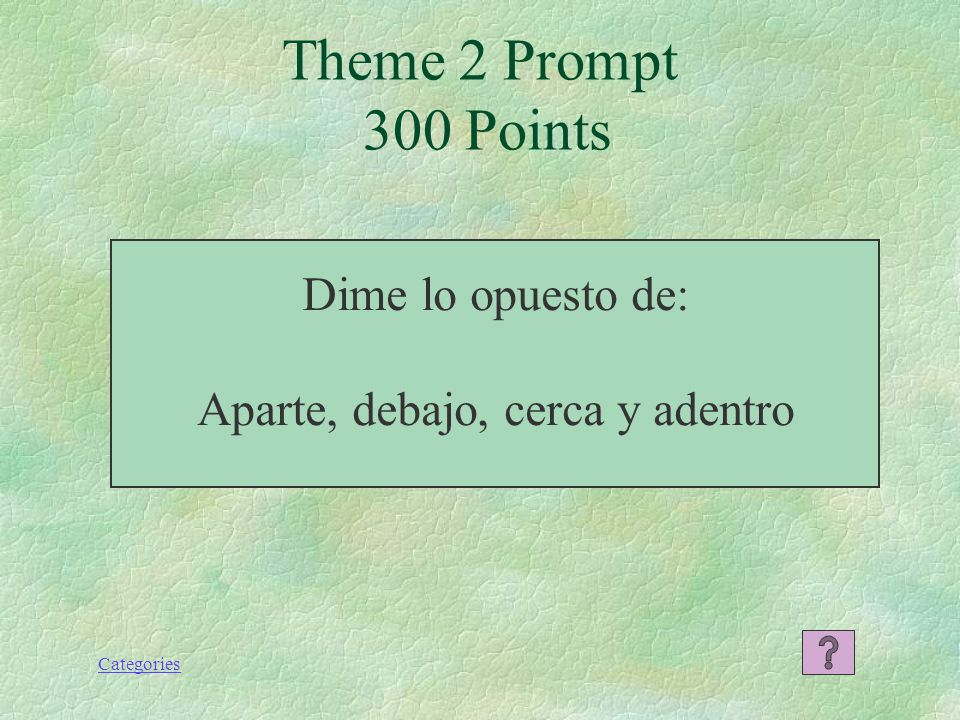 Theme 2 Prompt
300 Points

Dime lo opuesto de:

Aparte, debajo, cerca y adentro

Categories

?